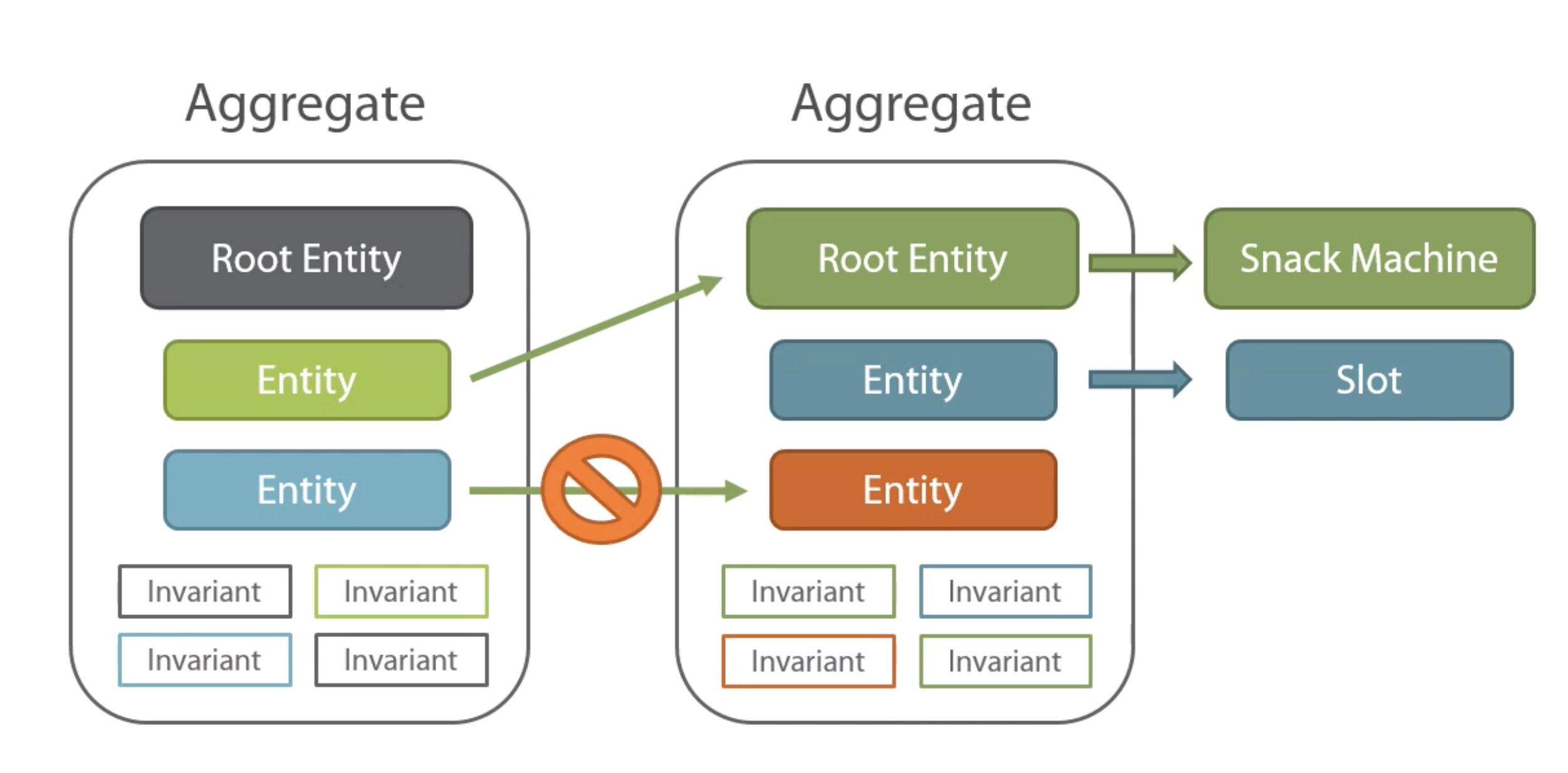 Aggregate

Root Entity

Entity

Entity

Invariant

Invariant

Invariant

Invariant

Aggregate

Root Entity

Entity

Entity

Invariant

Invariant

Invariant

Invariant

Snack Machine

Slot